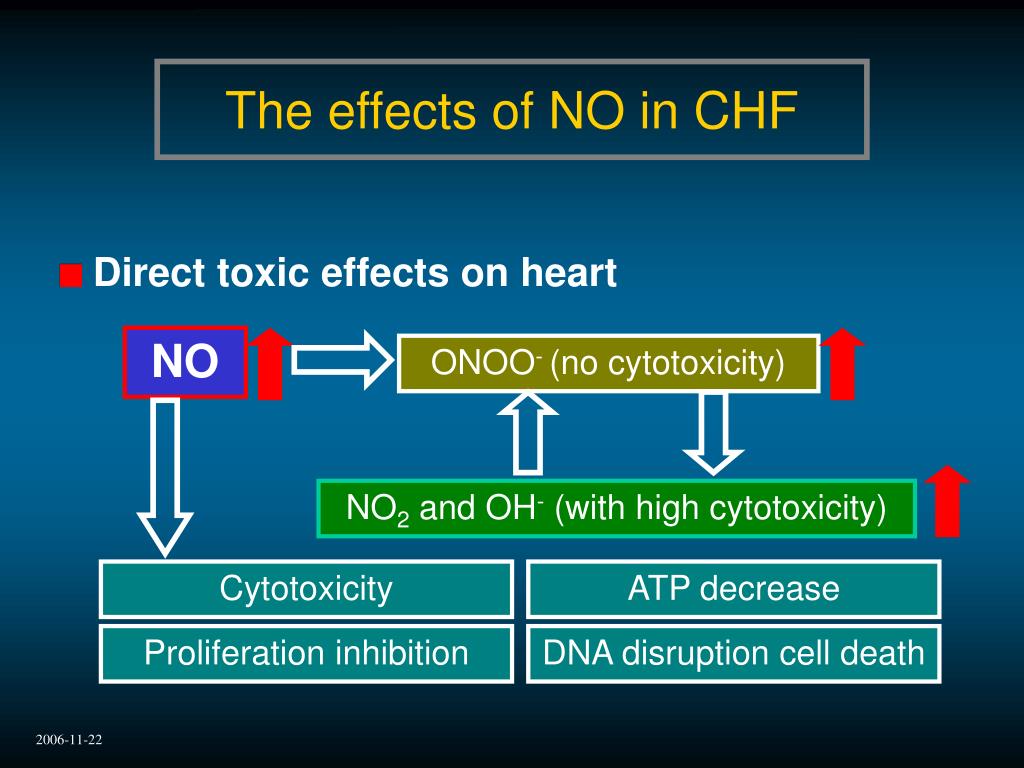 The effects of NO in CHF

Direct toxic effects on heart

NO

$ONOO^-$ (no cytotoxicity)

$NO_2$ and $OH^-$ (with high cytotoxicity)

Cytotoxicity

ATP decrease

Proliferation inhibition

DNA disruption cell death

2006-11-22